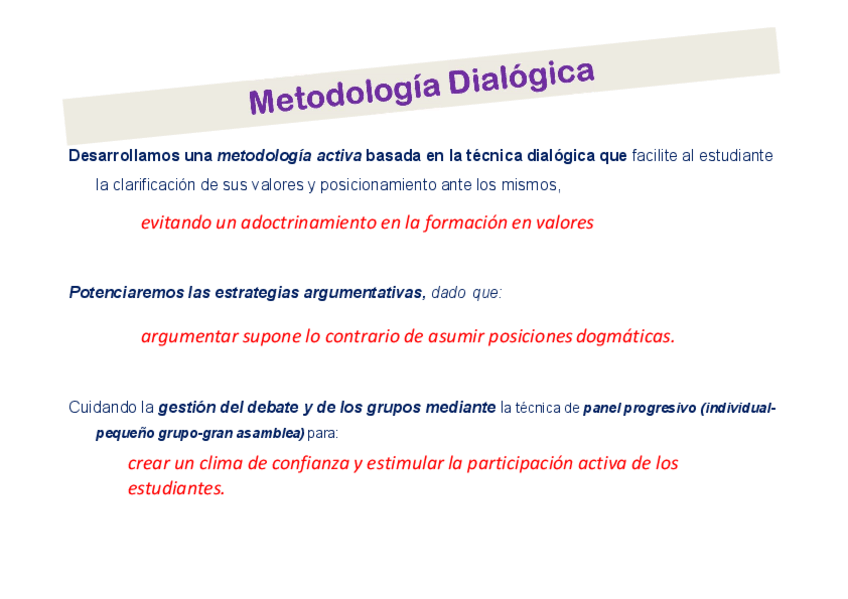 Metodología Dialógica

Desarrollamos una metodología activa basada en la técnica dialógica que facilite al estudiante la clarificación de sus valores y posicionamiento ante los mismos,

evitando un adoctrinamiento en la formación en valores

Potenciaremos las estrategias argumentativas, dado que:

argumentar supone lo contrario de asumir posiciones dogmáticas.

Cuidando la gestión del debate y de los grupos mediante la técnica de panel progresivo (individual-pequeño grupo-gran asamblea) para:

crear un clima de confianza y estimular la participación activa de los estudiantes.